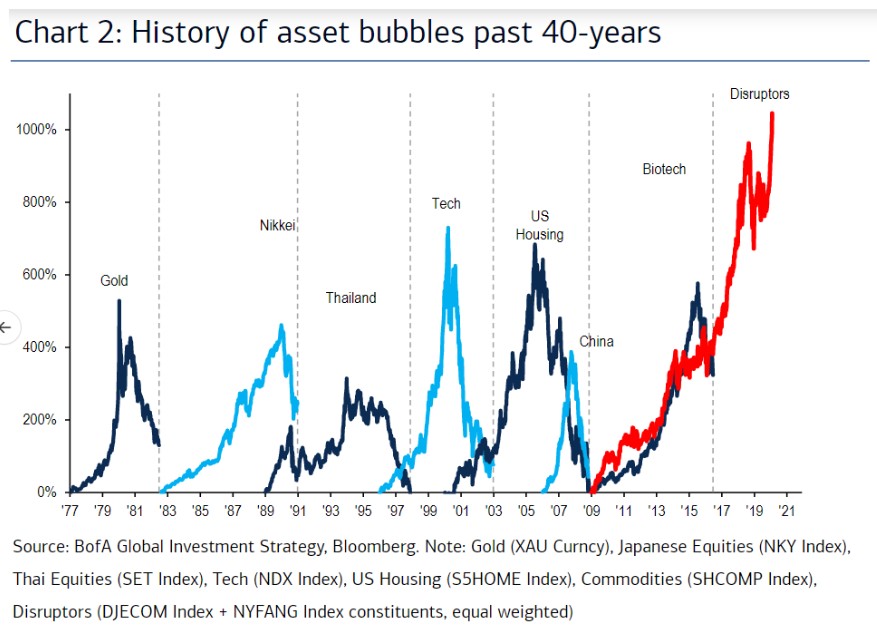 Chart 2: History of asset bubbles past 40-years

1000%
800%
600%
400%
200%
0%

Gold
Nikkei
Thailand
Tech
US Housing
China
Biotech
Disruptors

'77 '79 '81 '83 '85 '87 '89 '91 '93 '95 '97 '99 '01 '03 '05 '07 '09 '11 '13 '15 '17 '19 '21

Source: BofA Global Investment Strategy, Bloomberg. Note: Gold (XAU Curncy), Japanese Equities (NKY Index), Thai Equities (SET Index), Tech (NDX Index), US Housing (S5HOME Index), Commodities (SHCOMP Index), Disruptors (DJECOM Index + NYFANG Index constituents, equal weighted)